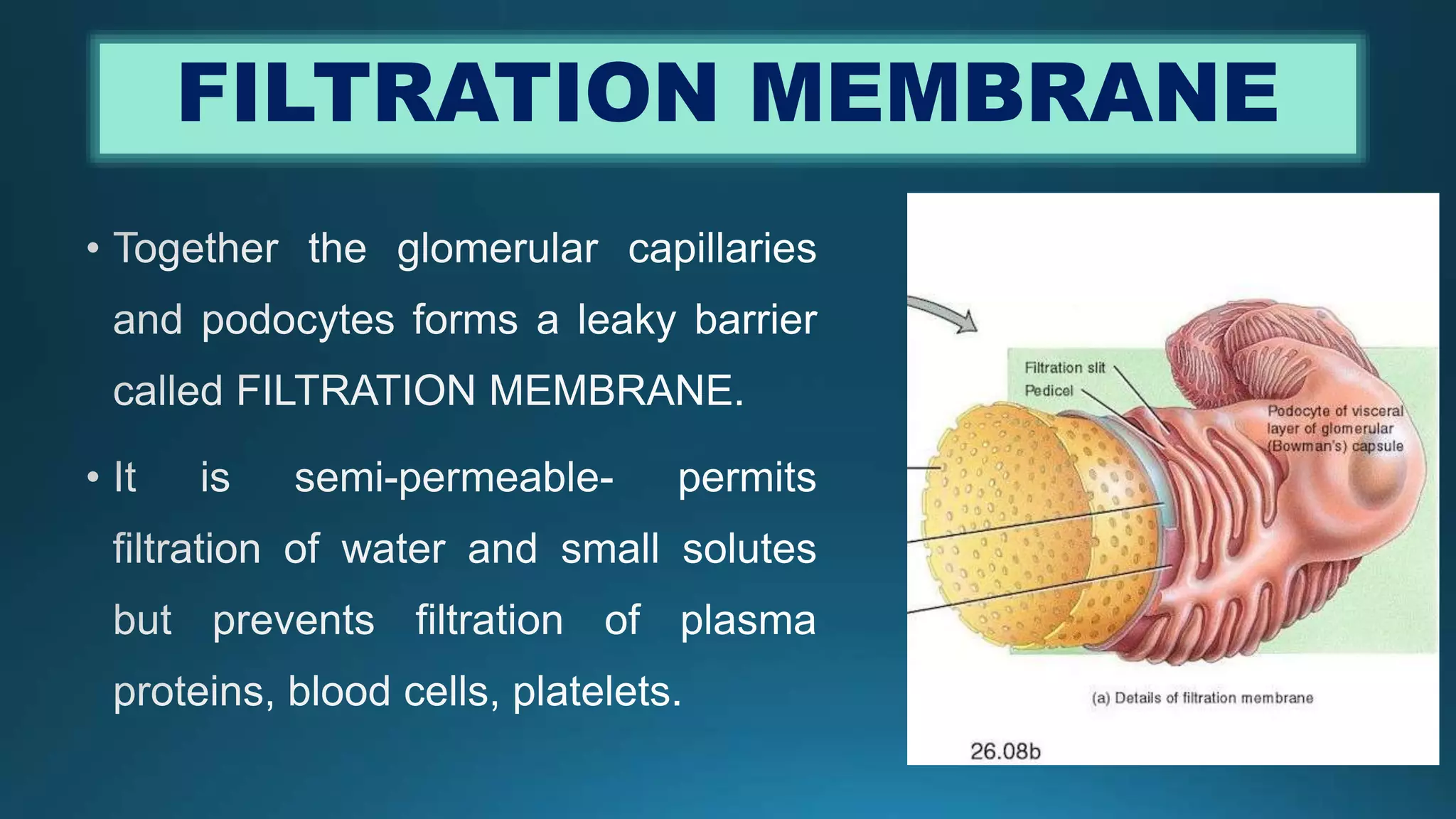 FILTRATION MEMBRANE

• Together the glomerular capillaries and podocytes forms a leaky barrier called FILTRATION MEMBRANE.

• It is semi-permeable- permits filtration of water and small solutes but prevents filtration of plasma proteins, blood cells, platelets.

Filtration slit

Pedicel

Podocyte of visceral layer of glomerular (Bowman's) capsule

(a) Details of filtration membrane

26.08b